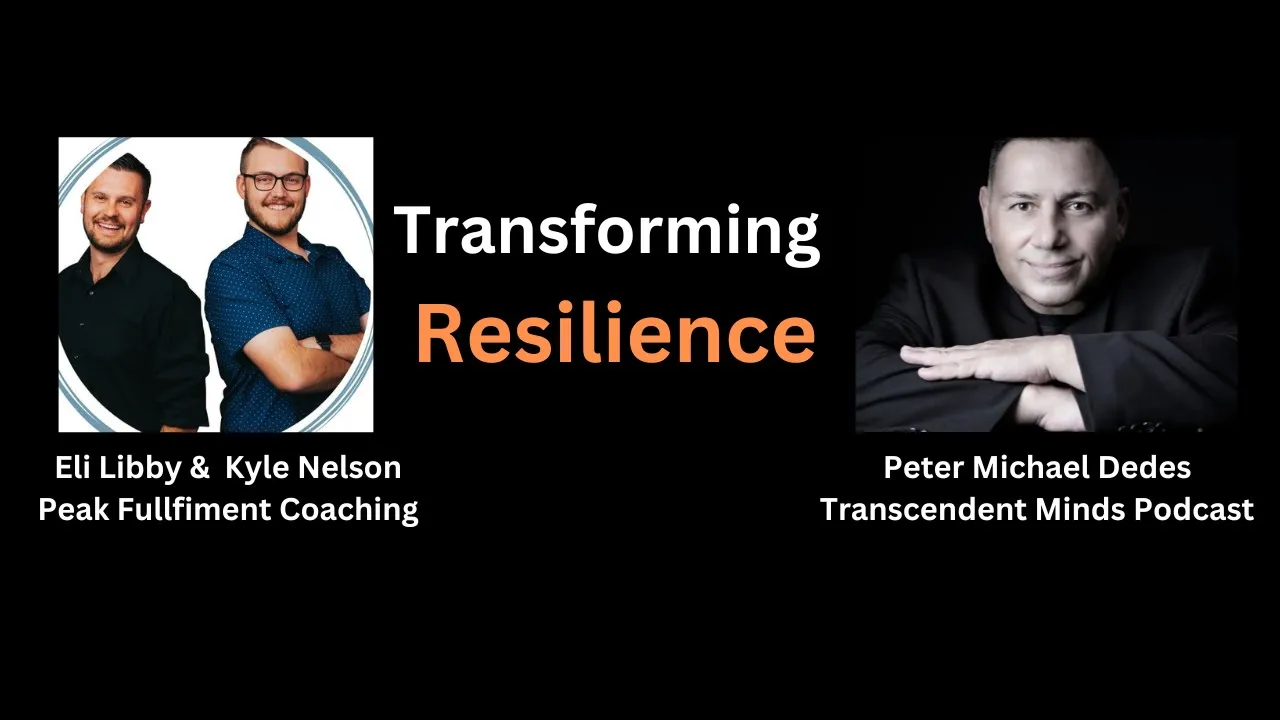 Transforming
Resilience

Eli Libby & Kyle Nelson
Peak Fullfiment Coaching

Peter Michael Dedes
Transcendent Minds Podcast